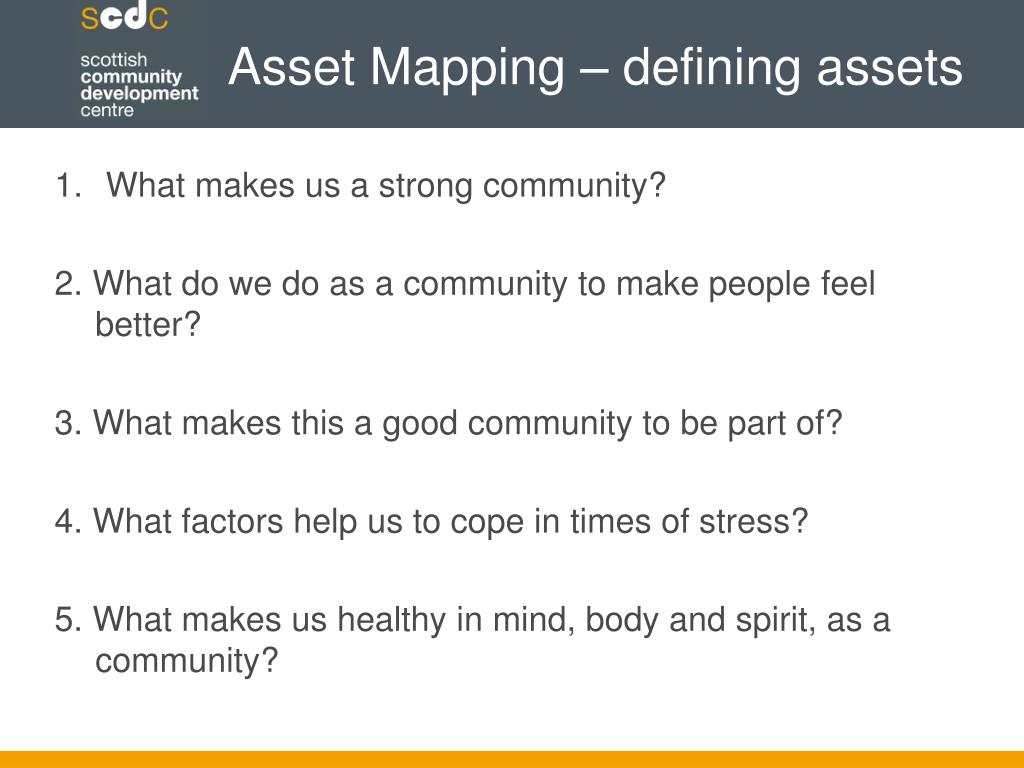 scdc
scottish
community
development
centre

Asset Mapping – defining assets

1. What makes us a strong community?

2. What do we do as a community to make people feel better?

3. What makes this a good community to be part of?

4. What factors help us to cope in times of stress?

5. What makes us healthy in mind, body and spirit, as a community?